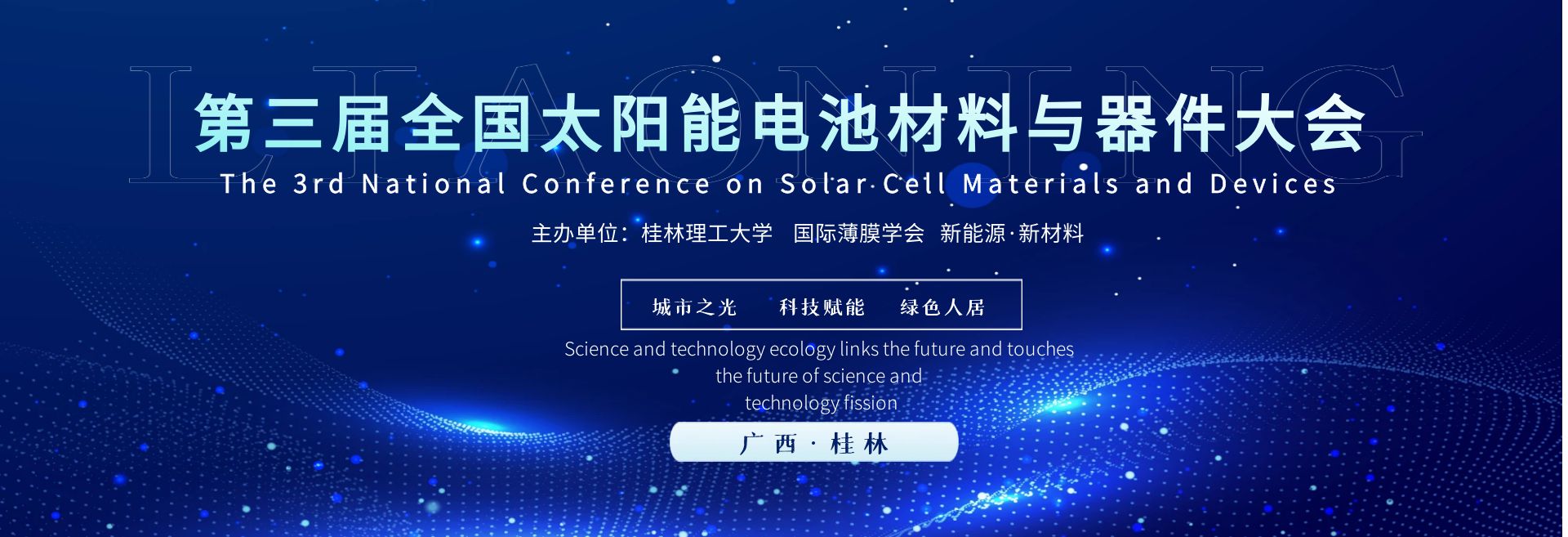 LIAONING

第三届全国太阳能电池材料与器件大会

The 3rd National Conference on Solar Cell Materials and Devices

主办单位：桂林理工大学 国际薄膜学会 新能源·新材料

城市之光 科技赋能 绿色人居

Science and technology ecology links the future and touches the future of science and technology fission

广西·桂林